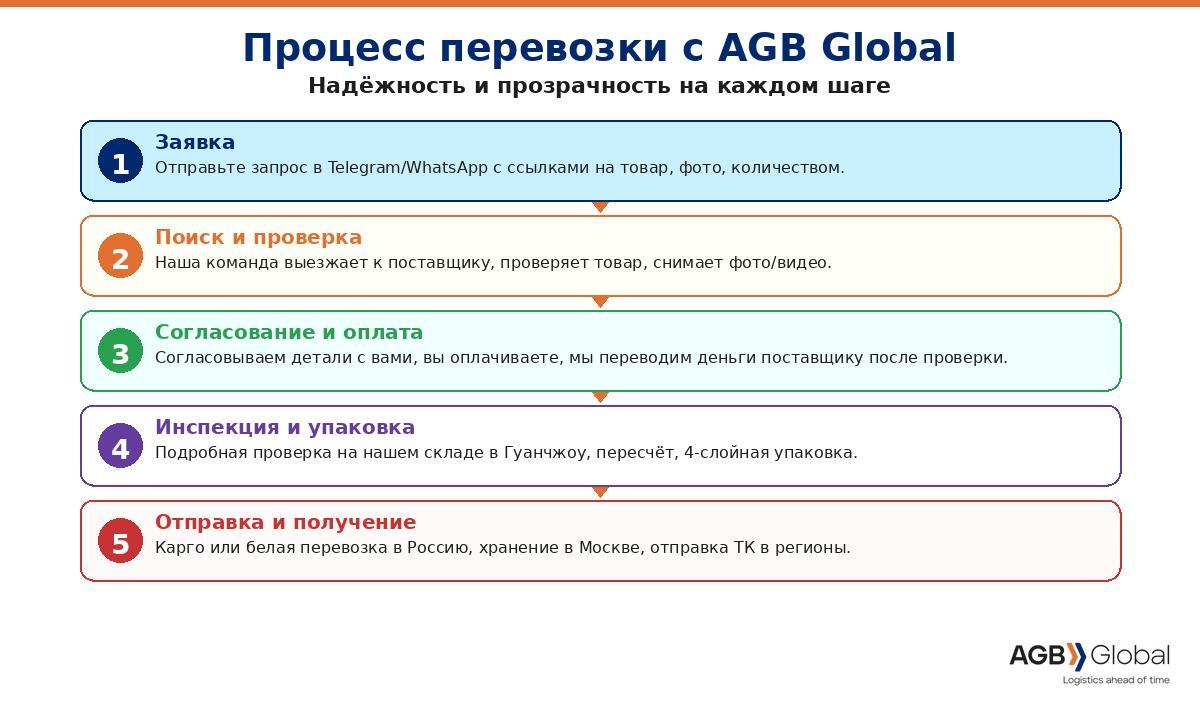 Процесс перевозки с AGB Global
Надёжность и прозрачность на каждом шаге

1
Заявка
Отправьте запрос в Telegram/WhatsApp с ссылками на товар, фото, количеством.

2
Поиск и проверка
Наша команда выезжает к поставщику, проверяет товар, снимает фото/видео.

3
Согласование и оплата
Согласовываем детали с вами, вы оплачиваете, мы переводим деньги поставщику после проверки.

4
Инспекция и упаковка
Подробная проверка на нашем складе в Гуанчжоу, пересчёт, 4-слойная упаковка.

5
Отправка и получение
Карго или белая перевозка в Россию, хранение в Москве, отправка ТК в регионы.

AGB Global
Logistics ahead of time